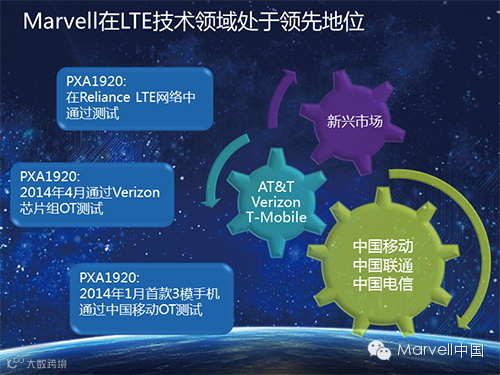 Marvell在LTE技术领域处于领先地位

PXA1920:
在Reliance LTE网络中通过测试

PXA1920:
2014年4月通过Verizon芯片组OT测试

PXA1920:
2014年1月首款3模手机通过中国移动OT测试

新兴市场

AT&T
Verizon
T-Mobile

中国移动
中国联通
中国电信

Marvell中国

大数跨境